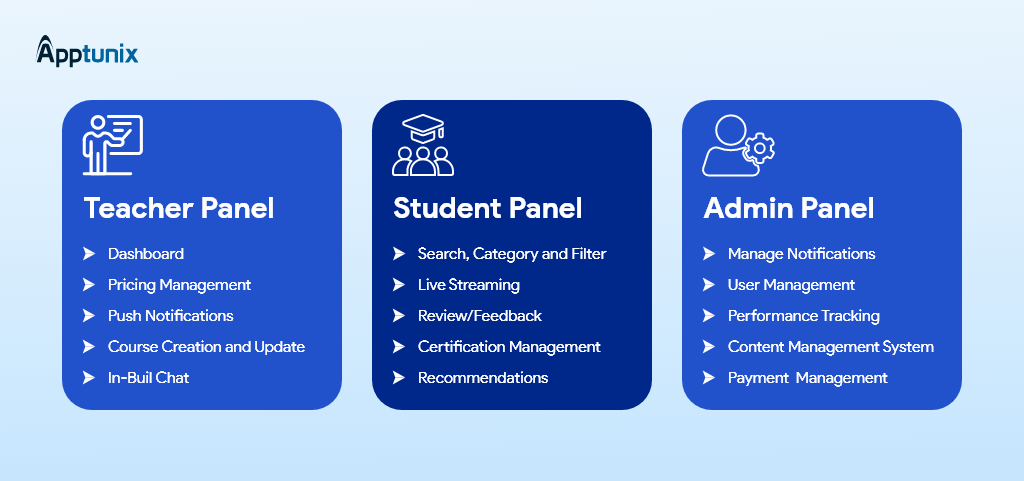 Apptunix

Teacher Panel

Dashboard
Pricing Management
Push Notifications
Course Creation and Update
In-Buil Chat

Student Panel

Search, Category and Filter
Live Streaming
Review/Feedback
Certification Management
Recommendations

Admin Panel

Manage Notifications
User Management
Performance Tracking
Content Management System
Payment Management